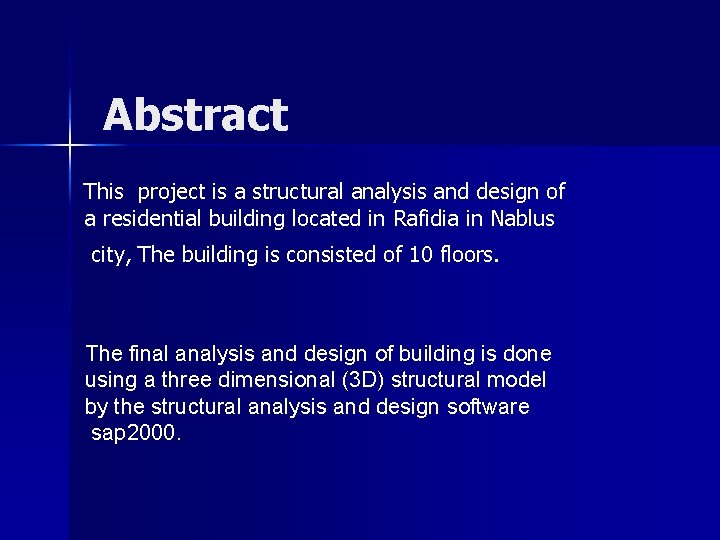 Abstract

This project is a structural analysis and design of a residential building located in Rafidia in Nablus city, The building is consisted of 10 floors.

The final analysis and design of building is done using a three dimensional (3D) structural model by the structural analysis and design software sap2000.